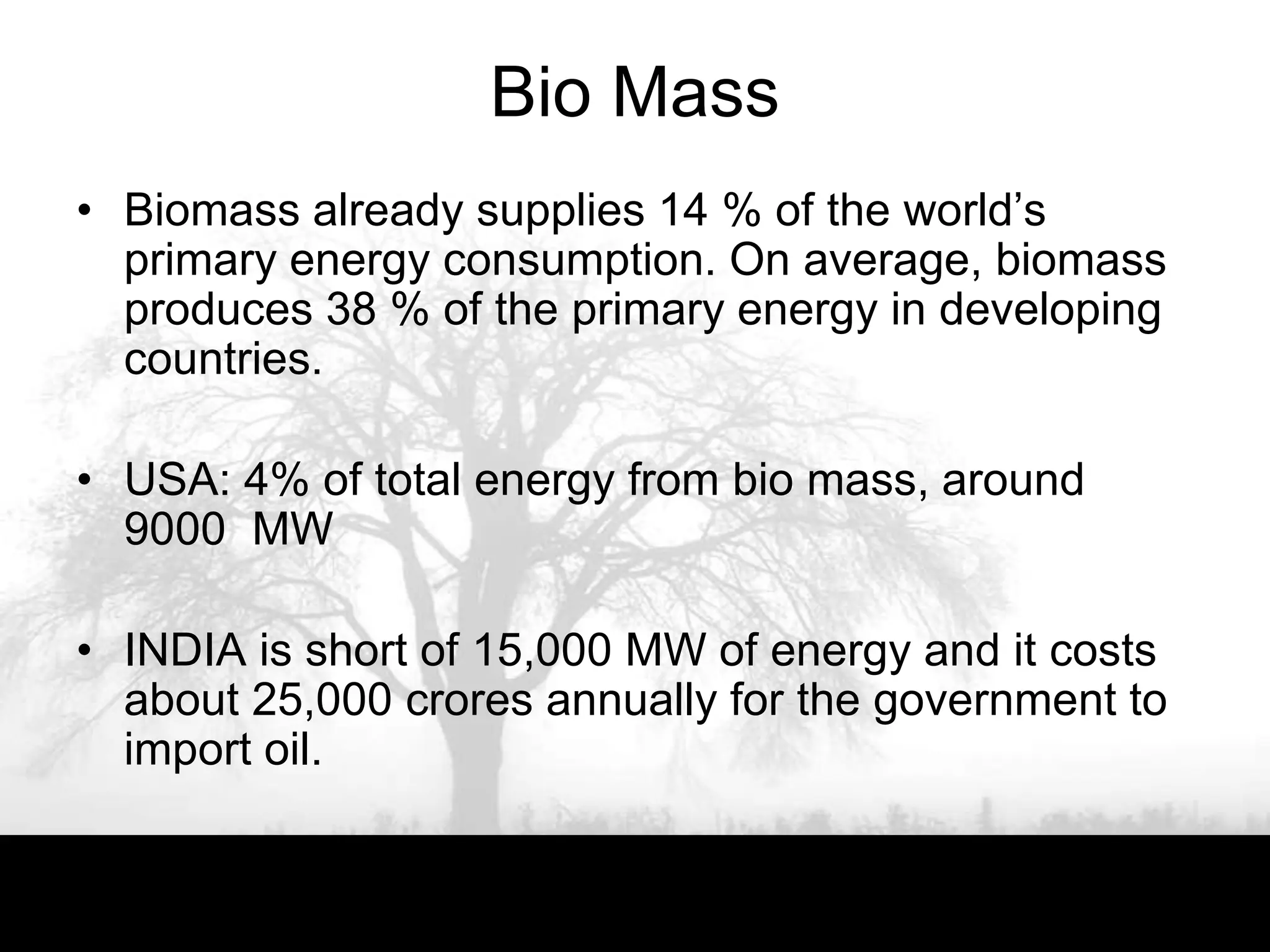 Bio Mass

• Biomass already supplies 14 % of the world’s primary energy consumption. On average, biomass produces 38 % of the primary energy in developing countries.

• USA: 4% of total energy from bio mass, around 9000  MW

• INDIA is short of 15,000 MW of energy and it costs about 25,000 crores annually for the government to import oil.